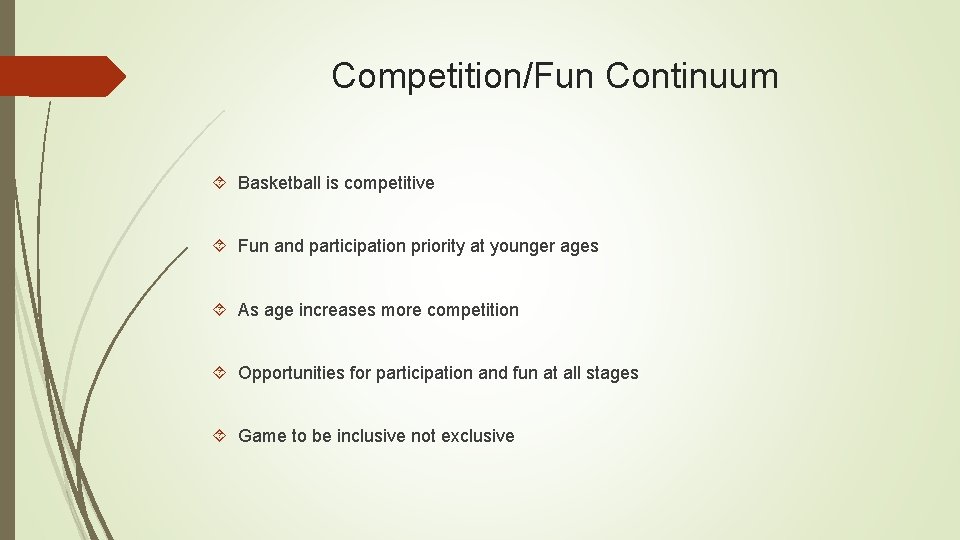 Competition/Fun Continuum

Basketball is competitive

Fun and participation priority at younger ages

As age increases more competition

Opportunities for participation and fun at all stages

Game to be inclusive not exclusive